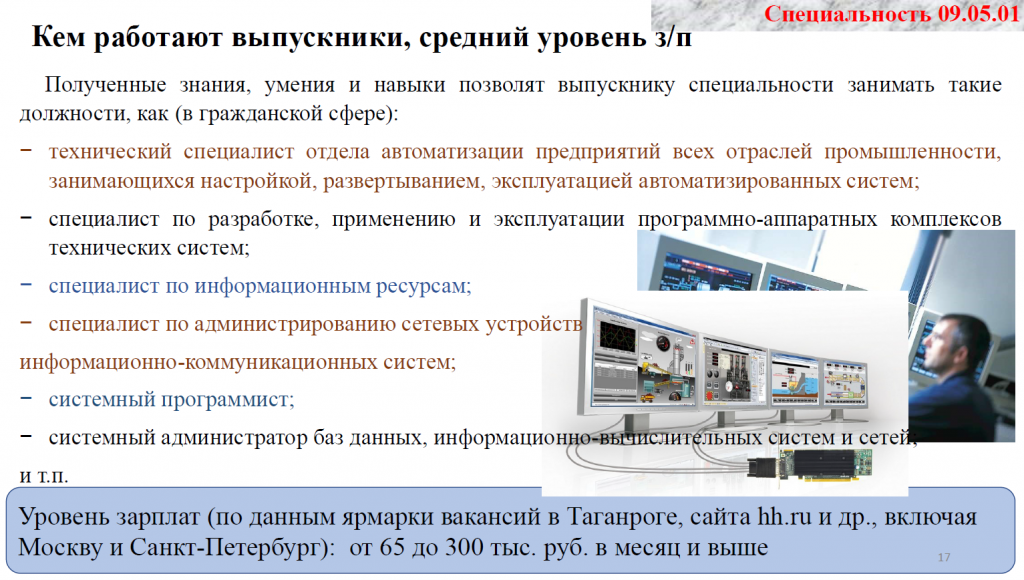 Специальность 09.05.01

Кем работают выпускники, средний уровень з/п

Полученные знания, умения и навыки позволят выпускнику специальности занимать такие должности, как (в гражданской сфере):

− технический специалист отдела автоматизации предприятий всех отраслей промышленности, занимающихся настройкой, развертыванием, эксплуатацией автоматизированных систем;

− специалист по разработке, применению и эксплуатации программно-аппаратных комплексов технических систем;

− специалист по информационным ресурсам;

− специалист по администрированию сетевых устройств

информационно-коммуникационных систем;

− системный программист;

− системный администратор баз данных, информационно-вычислительных систем и сетей;

и т.п.

Уровень зарплат (по данным ярмарки вакансий в Таганроге, сайта hh.ru и др., включая Москву и Санкт-Петербург): от 65 до 300 тыс. руб. в месяц и выше

17